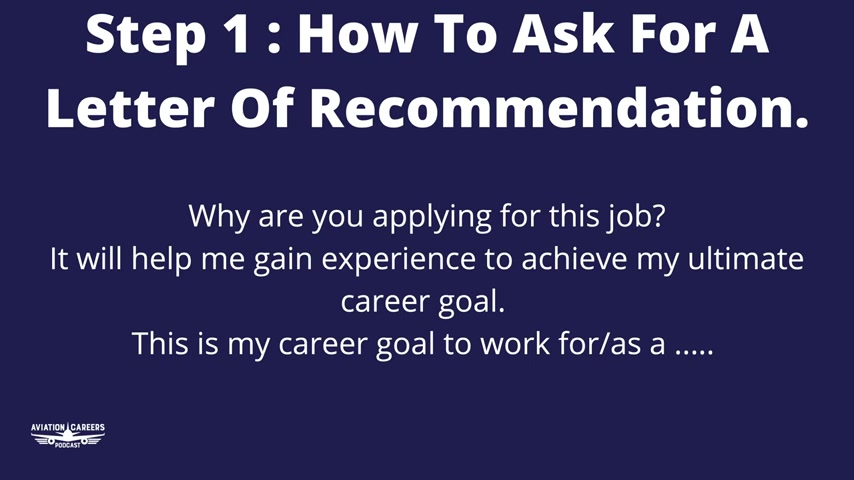 Step 1 : How To Ask For A Letter Of Recommendation.

Why are you applying for this job?
It will help me gain experience to achieve my ultimate career goal.
This is my career goal to work for/as a .....

AVIATION CAREERS PODCAST